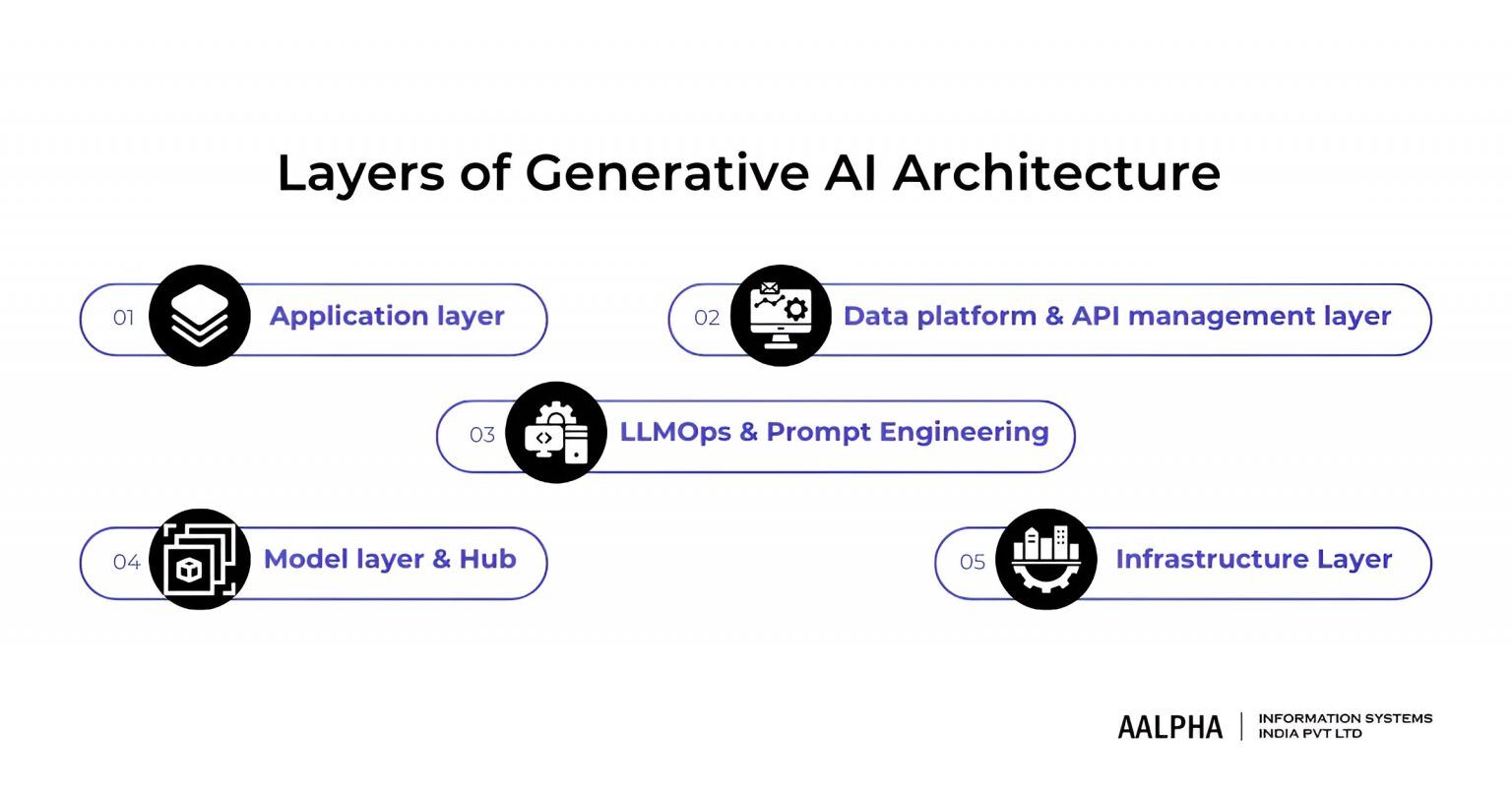 Layers of Generative AI Architecture

01 Application layer

02 Data platform & API management layer

03 LLMOps & Prompt Engineering

04 Model layer & Hub

05 Infrastructure Layer

AALPHA | INFORMATION SYSTEMS INDIA PVT LTD